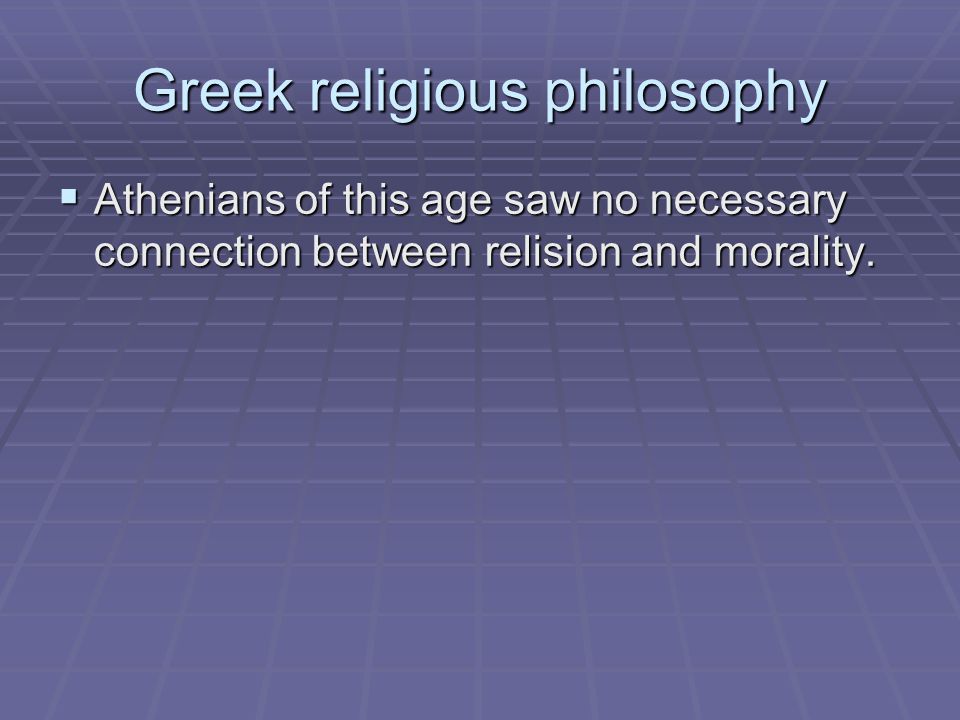 Greek religious philosophy

▪ Athenians of this age saw no necessary connection between relision and morality.